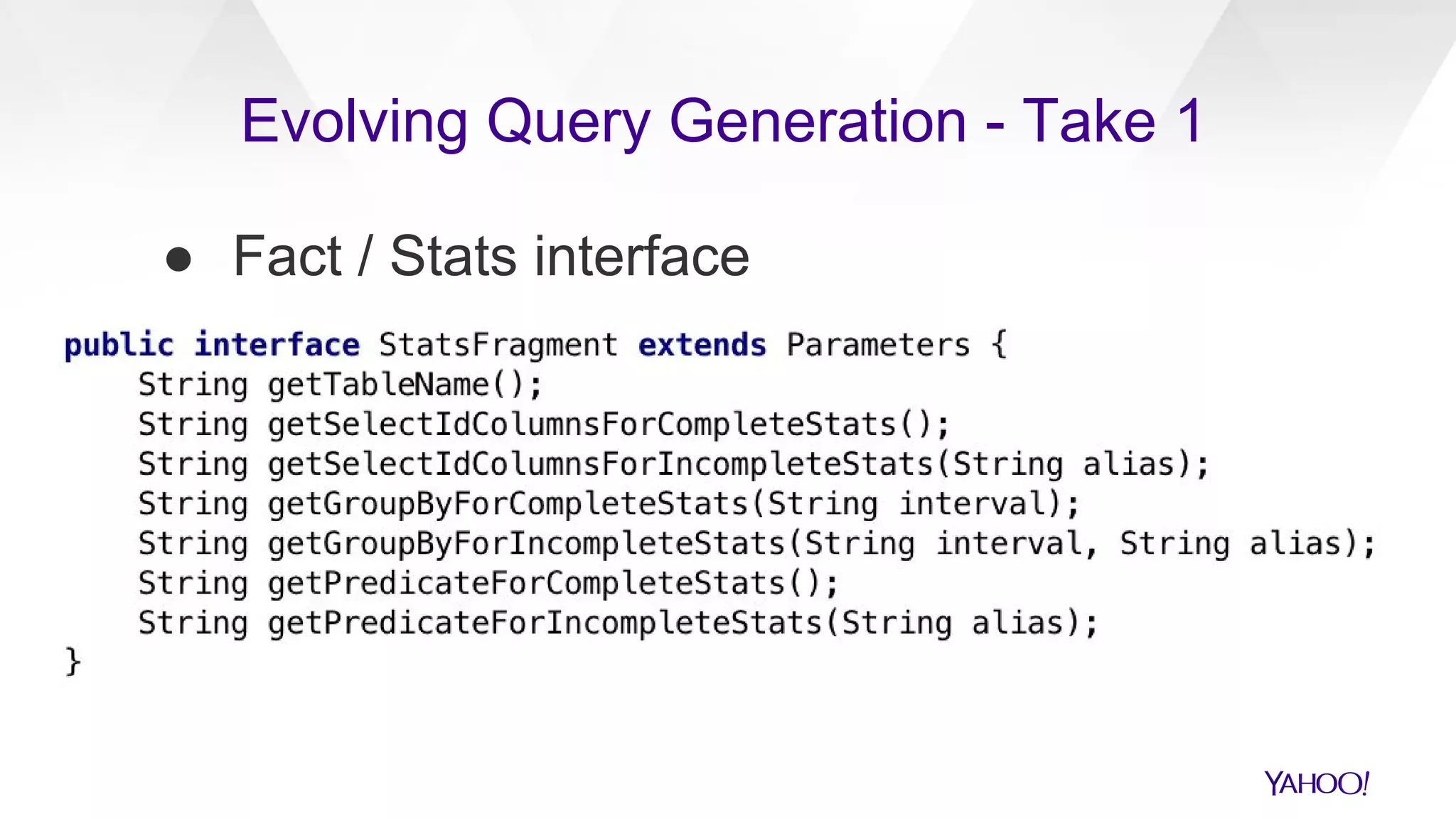 Evolving Query Generation - Take 1

● Fact / Stats interface

public interface StatsFragment extends Parameters {
    String getTableName();
    String getSelectIdColumnsForCompleteStats();
    String getSelectIdColumnsForIncompleteStats(String alias);
    String getGroupByForCompleteStats(String interval);
    String getGroupByForIncompleteStats(String interval, String alias);
    String getPredicateForCompleteStats();
    String getPredicateForIncompleteStats(String alias);
}

YAHOO!